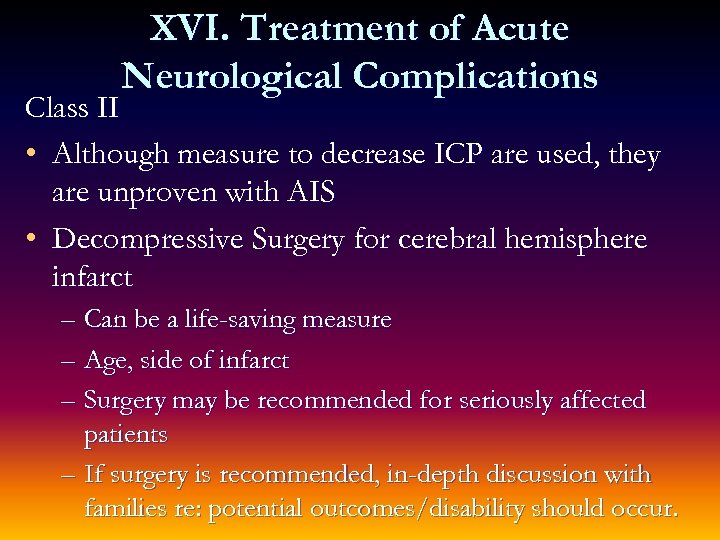 XVI. Treatment of Acute Neurological Complications

Class II

• Although measure to decrease ICP are used, they are unproven with AIS

• Decompressive Surgery for cerebral hemisphere infarct

– Can be a life-saving measure

– Age, side of infarct

– Surgery may be recommended for seriously affected patients

– If surgery is recommended, in-depth discussion with families re: potential outcomes/disability should occur.